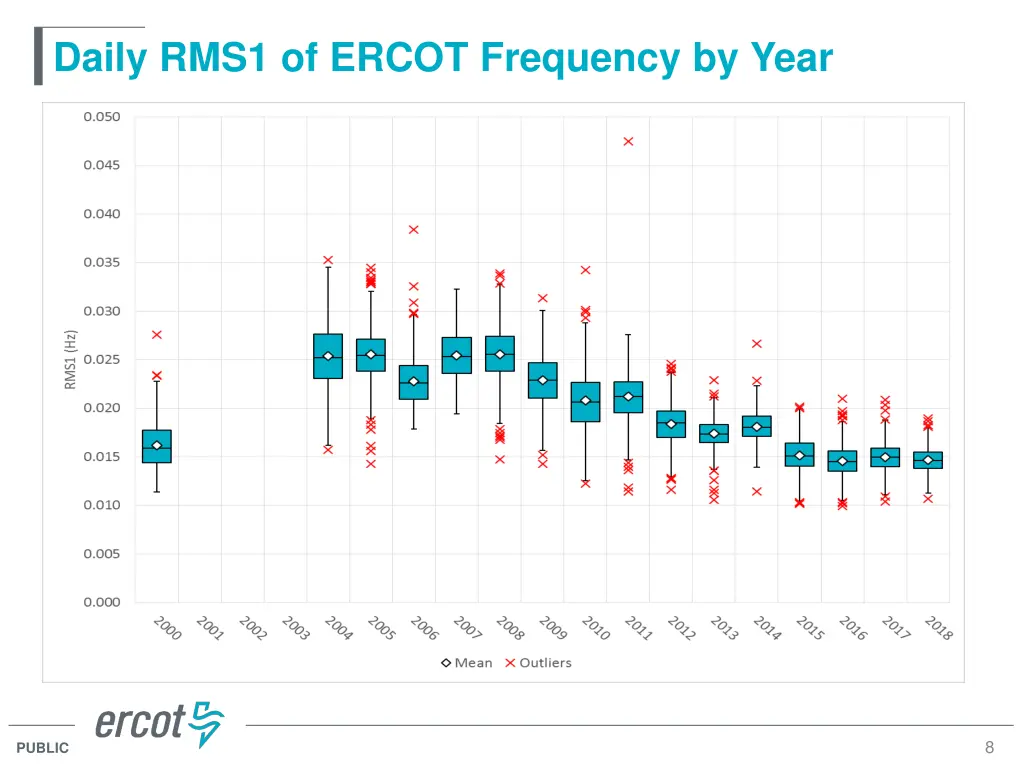 Daily RMS1 of ERCOT Frequency by Year

0.050
0.045
0.040
0.035
0.030
0.025
0.020
0.015
0.010
0.005
0.000

RMS1 (Hz)

2000 2001 2002 2003 2004 2005 2006 2007 2008 2009 2010 2011 2012 2013 2014 2015 2016 2017 2018

Mean Outliers

ercot

PUBLIC

8